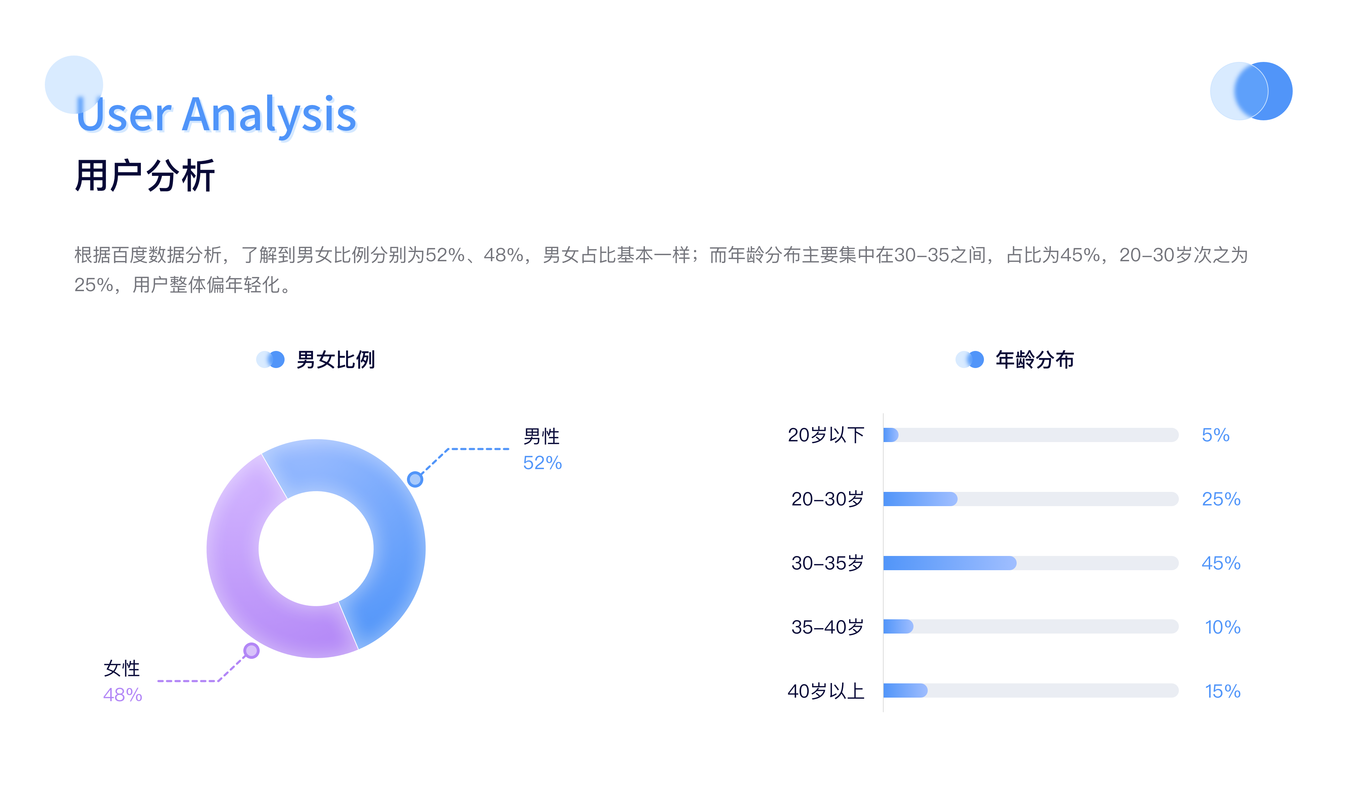 User Analysis
用户分析

根据百度数据分析，了解到男女比例分别为52%、48%，男女占比基本一样；而年龄分布主要集中在30-35之间，占比为45%，20-30岁次之为25%，用户整体偏年轻化。

男女比例

男性
52%

女性
48%

年龄分布

20岁以下 5%
20-30岁 25%
30-35岁 45%
35-40岁 10%
40岁以上 15%